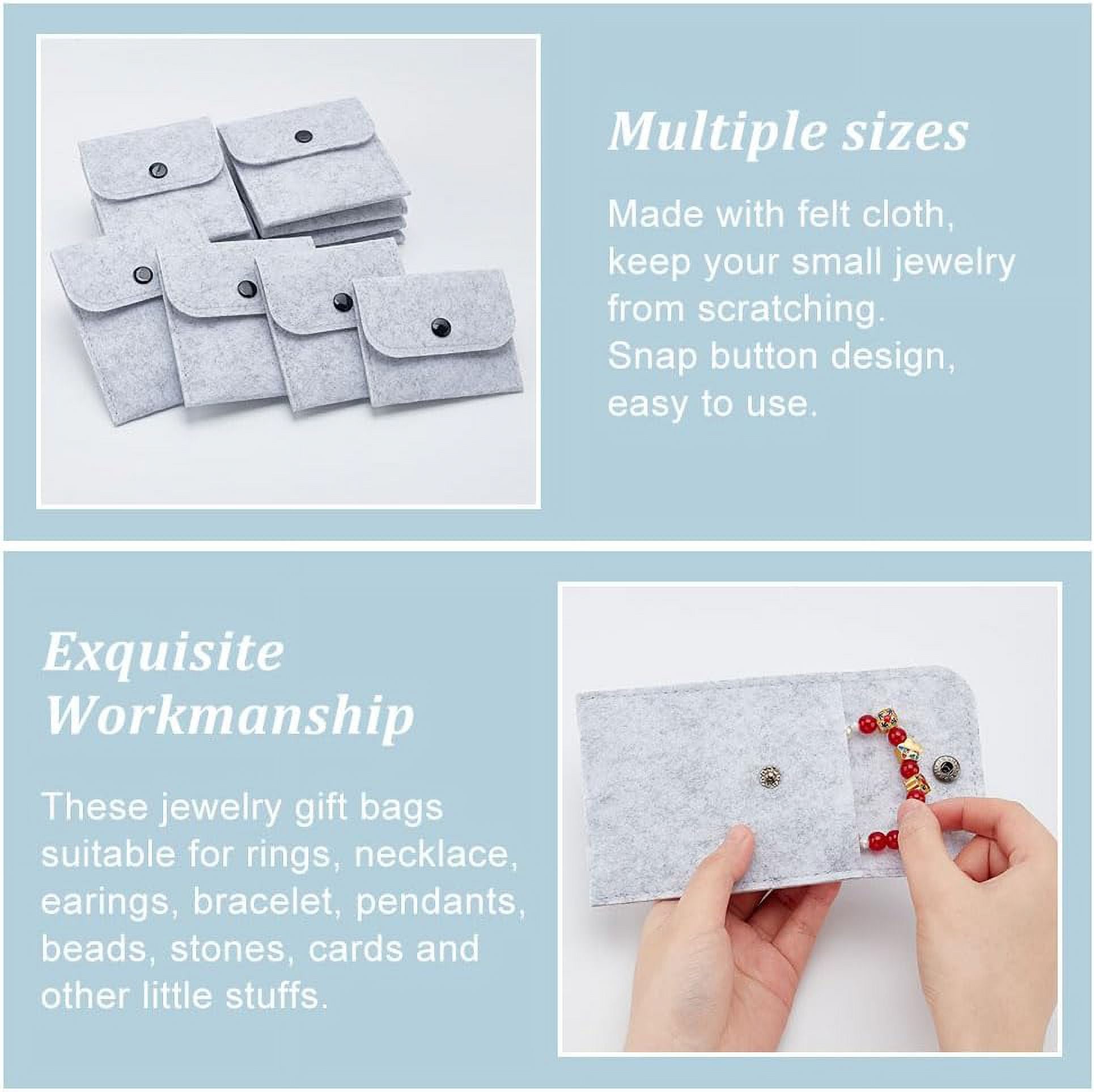 Multiple sizes

Made with felt cloth, keep your small jewelry from scratching. Snap button design, easy to use.

Exquisite Workmanship

These jewelry gift bags suitable for rings, necklace, earings, bracelet, pendants, beads, stones, cards and other little stuffs.